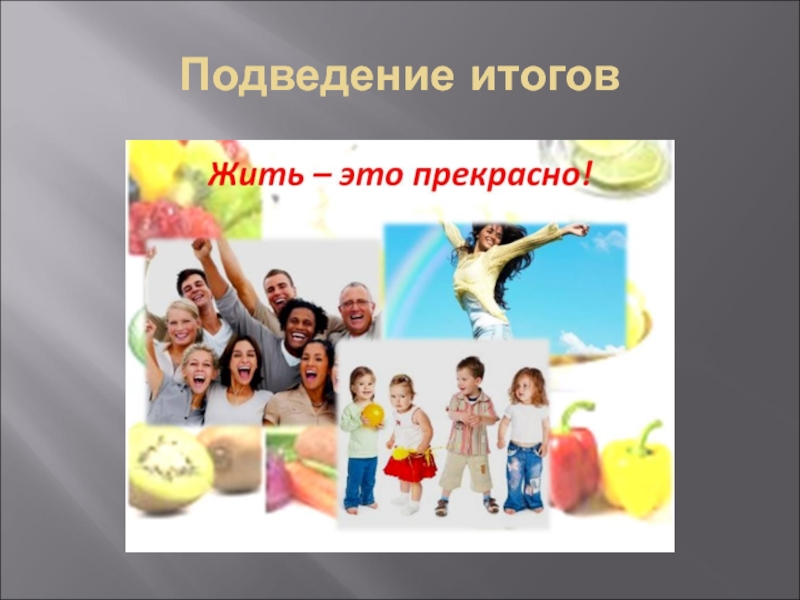 Подведение итогов

Жить – это прекрасно!